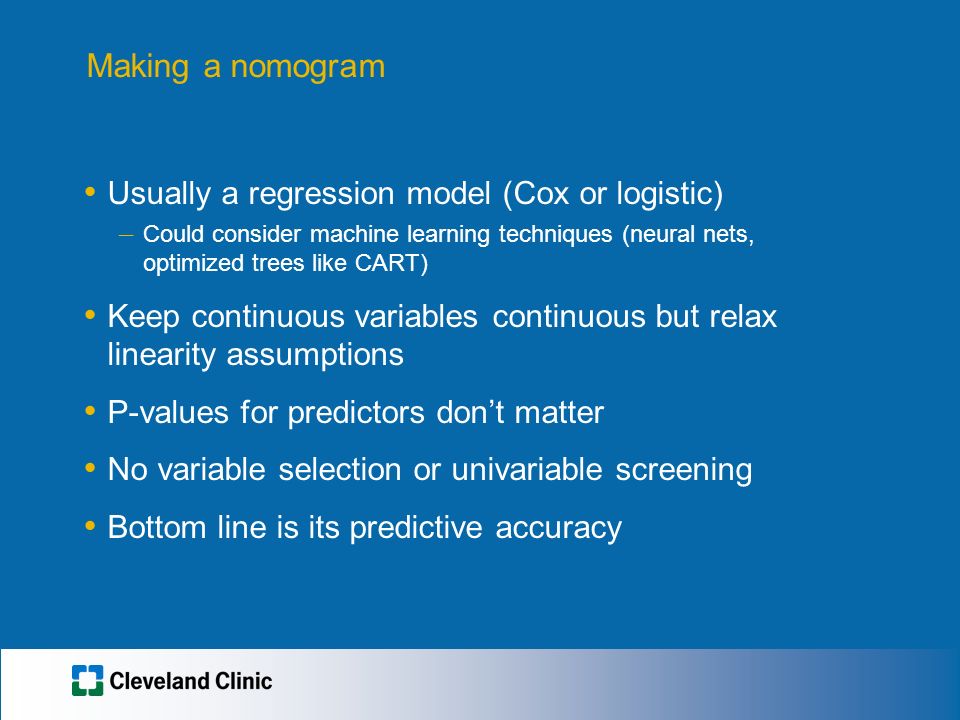 Making a nomogram

• Usually a regression model (Cox or logistic)
  – Could consider machine learning techniques (neural nets, optimized trees like CART)

• Keep continuous variables continuous but relax linearity assumptions

• P-values for predictors don't matter

• No variable selection or univariable screening

• Bottom line is its predictive accuracy

Cleveland Clinic